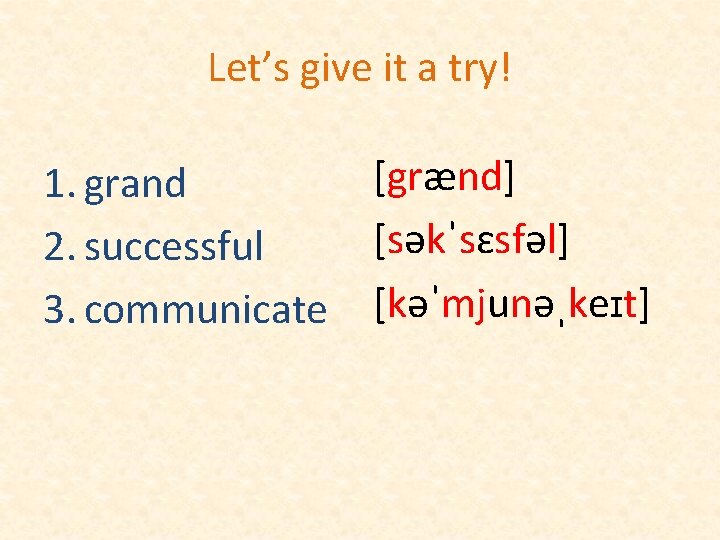 Let’s give it a try!

1. grand [grænd]
2. successful [səkˈsɛsfəl]
3. communicate [kəˈmjunəˌkeɪt]